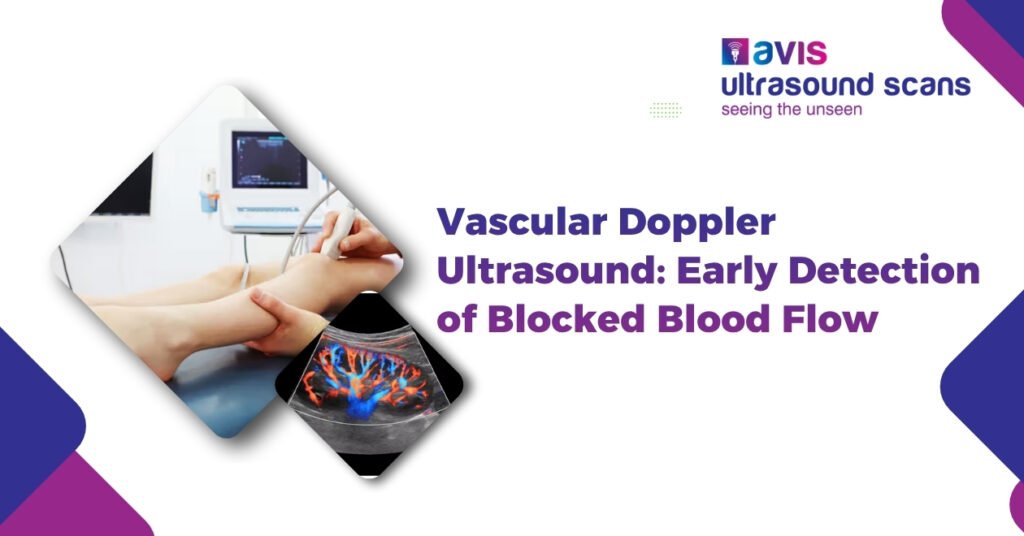 avis
ultrasound scans
seeing the unseen

Vascular Doppler Ultrasound: Early Detection of Blocked Blood Flow